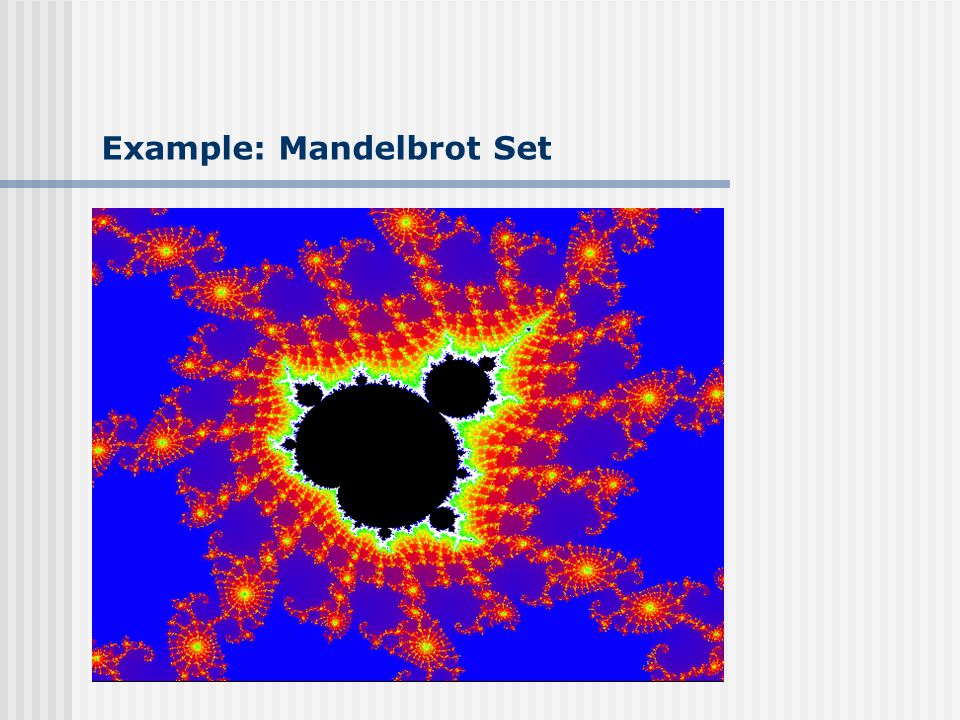 Example: Mandelbrot Set